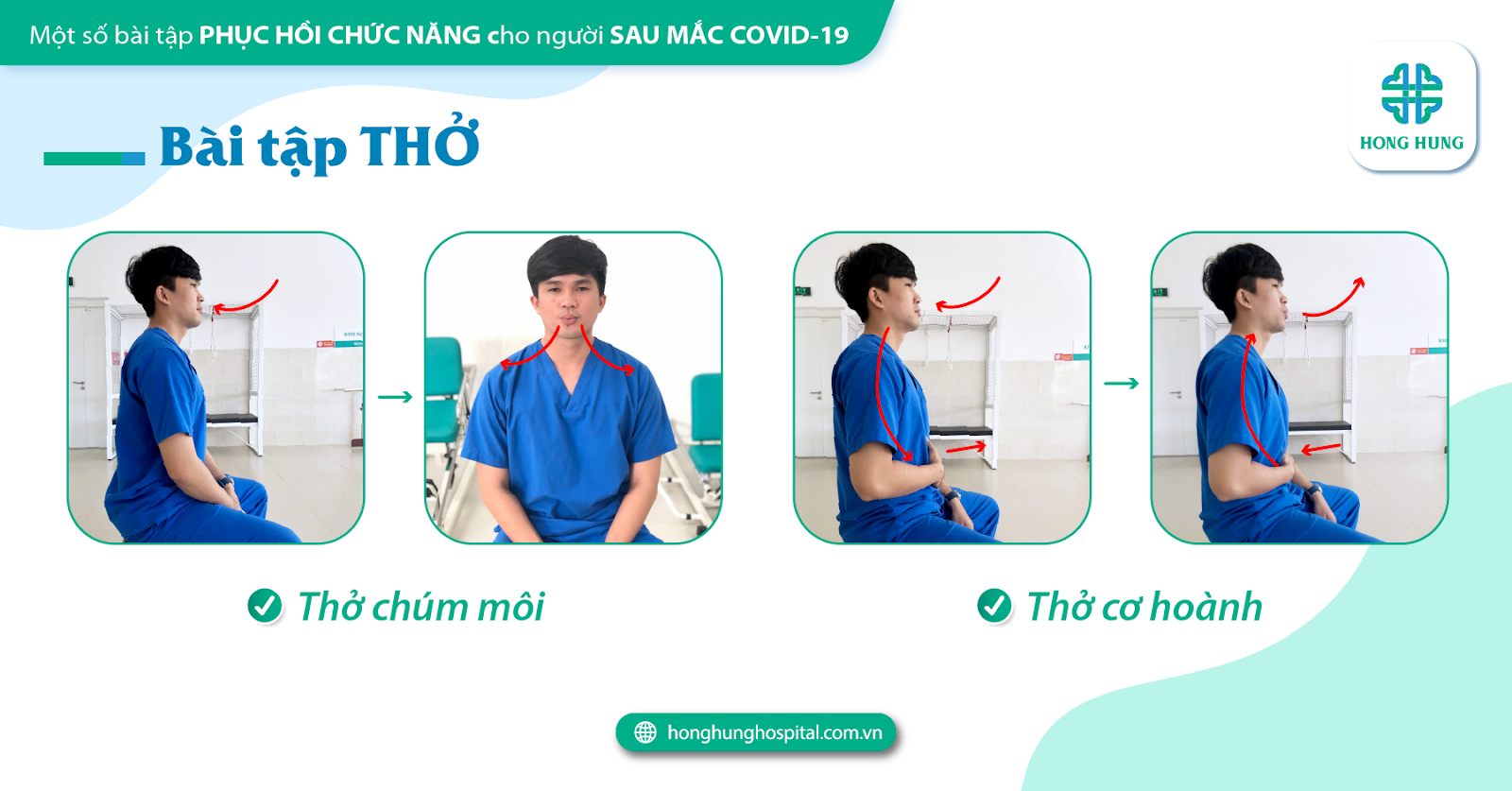 Một số bài tập PHỤC HỒI CHỨC NĂNG cho người SAU MẮC COVID-19

HONG HUNG

Bài tập THỞ

Thở chúm môi

Thở cơ hoành

honghunghospital.com.vn